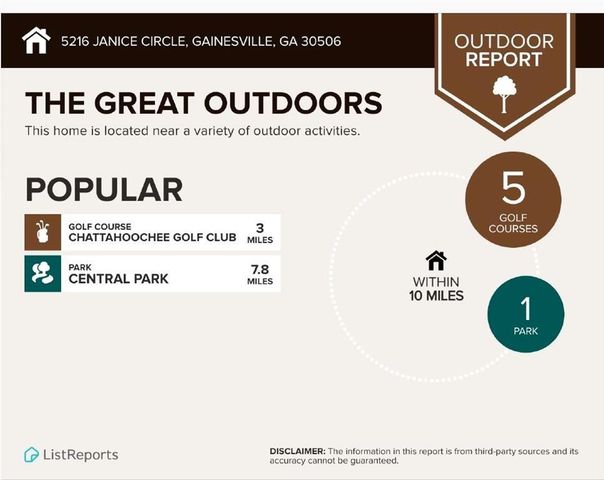 5216 JANICE CIRCLE, GAINESVILLE, GA 30506

OUTDOOR REPORT

THE GREAT OUTDOORS

This home is located near a variety of outdoor activities.

POPULAR

GOLF COURSE
CHATTAHOOCHEE GOLF CLUB
3 MILES

PARK
CENTRAL PARK
7.8 MILES

5 GOLF COURSES

WITHIN 10 MILES

1 PARK

ListReports

DISCLAIMER: The information in this report is from third-party sources and its accuracy cannot be guaranteed.